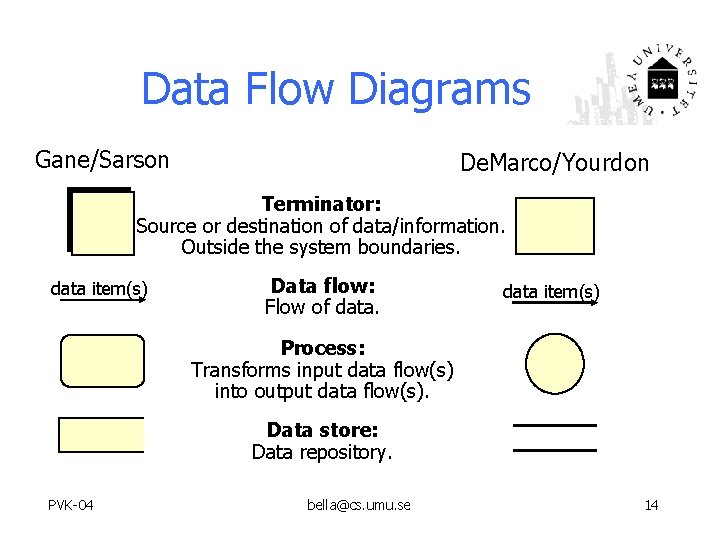 Data Flow Diagrams

UMEÅ UNIVERSITET

Gane/Sarson

DeMarco/Yourdon

**Terminator:**
Source or destination of data/information.
Outside the system boundaries.

data item(s)

**Data flow:**
Flow of data.

data item(s)

**Process:**
Transforms input data flow(s) into output data flow(s).

**Data store:**
Data repository.

PVK-04

bella@cs.umu.se

14